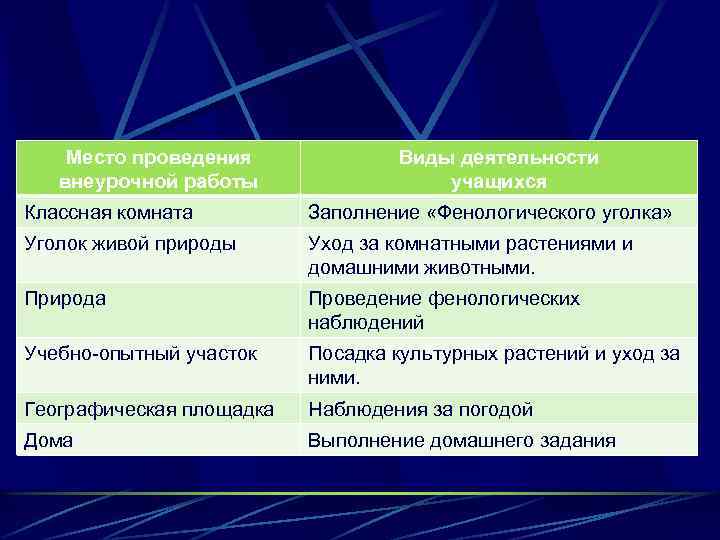 | Место проведения внеурочной работы | Виды деятельности учащихся |
|---|---|
| Классная комната | Заполнение «Фенологического уголка» |
| Уголок живой природы | Уход за комнатными растениями и домашними животными. |
| Природа | Проведение фенологических наблюдений |
| Учебно-опытный участок | Посадка культурных растений и уход за ними. |
| Географическая площадка | Наблюдения за погодой |
| Дома | Выполнение домашнего задания |